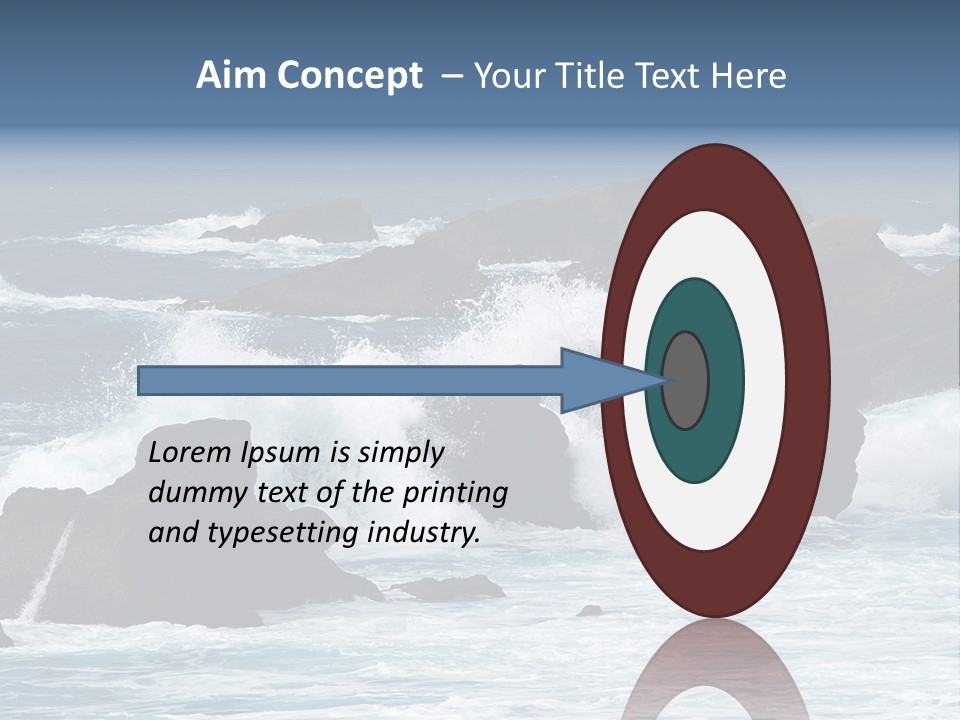 Aim Concept – Your Title Text Here

Lorem Ipsum is simply dummy text of the printing and typesetting industry.